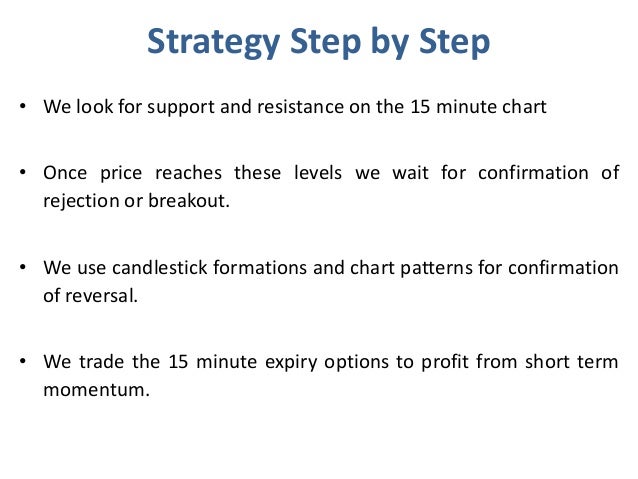 Strategy Step by Step

• We look for support and resistance on the 15 minute chart

• Once price reaches these levels we wait for confirmation of rejection or breakout.

• We use candlestick formations and chart patterns for confirmation of reversal.

• We trade the 15 minute expiry options to profit from short term momentum.